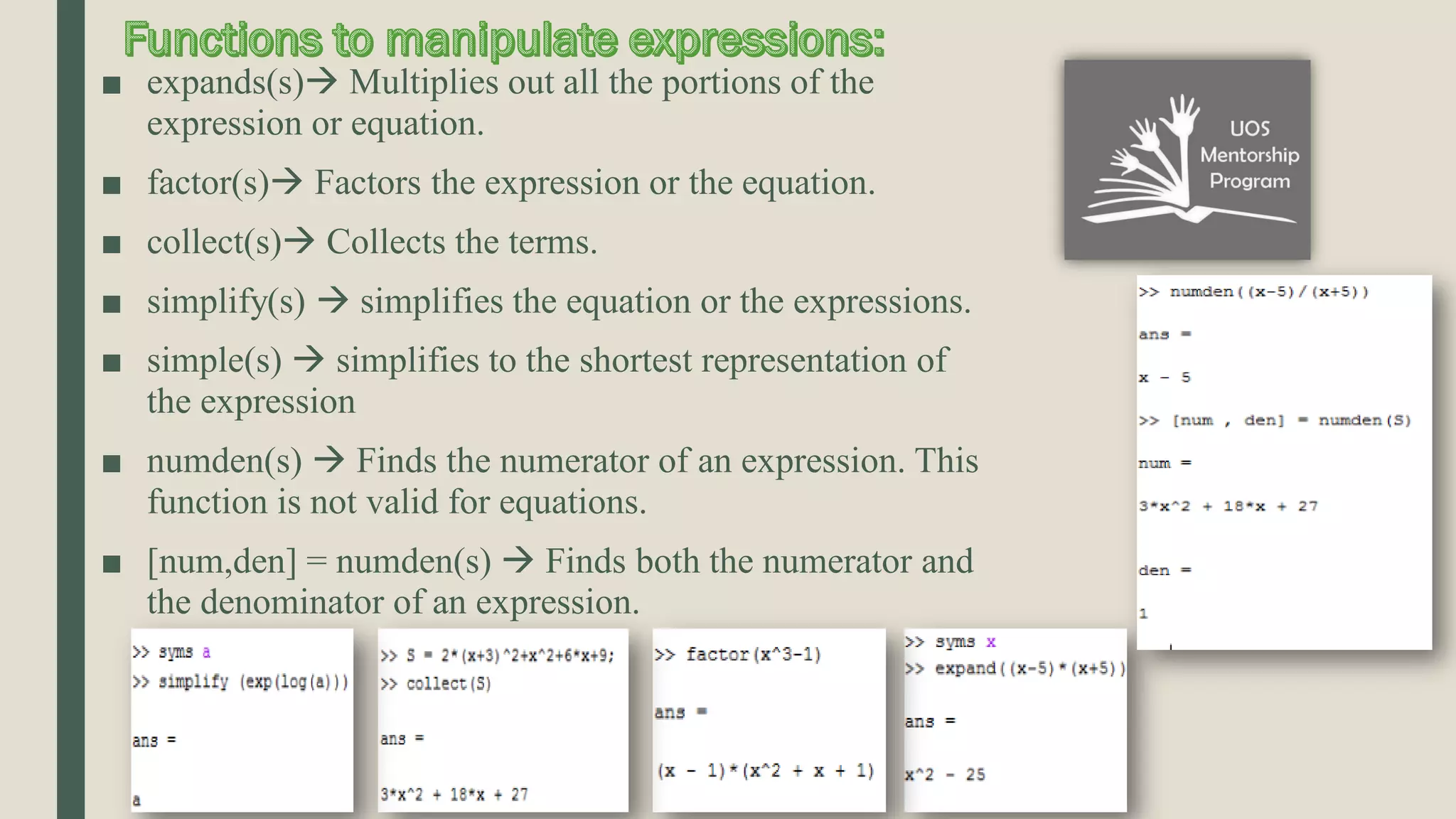 Functions to manipulate expressions:

■ expands(s)→ Multiplies out all the portions of the expression or equation.

■ factor(s)→ Factors the expression or the equation.

■ collect(s)→ Collects the terms.

■ simplify(s) → simplifies the equation or the expressions.

■ simple(s) → simplifies to the shortest representation of the expression

■ numden(s) → Finds the numerator of an expression. This function is not valid for equations.

■ [num,den] = numden(s) → Finds both the numerator and the denominator of an expression.

UOS Mentorship Program

>> numden((x-5)/(x+5))

ans =

x - 5

>> [num , den] = numden(S)

num =

3*x^2 + 18*x + 27

den =

1

>> syms a
>> simplify (exp(log(a)))

ans =

a

>> S = 2*(x+3)^2+x^2+6*x+9;
>> collect(S)

ans =

3*x^2 + 18*x + 27

>> factor(x^3-1)

ans =

(x - 1)*(x^2 + x + 1)

>> syms x
>> expand((x-5)*(x+5))

ans =

x^2 - 25